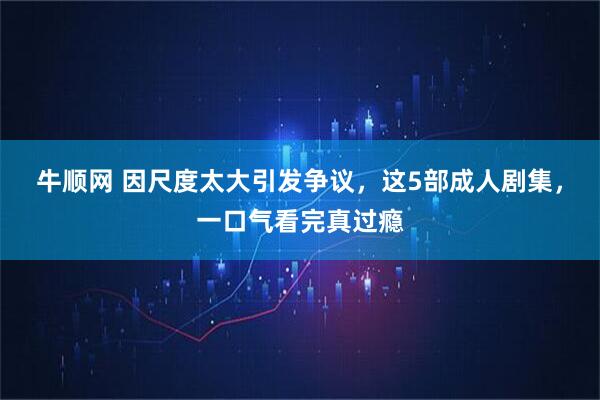 牛顺网 因尺度太大引发争议，这5部成人剧集，一口气看完真过瘾